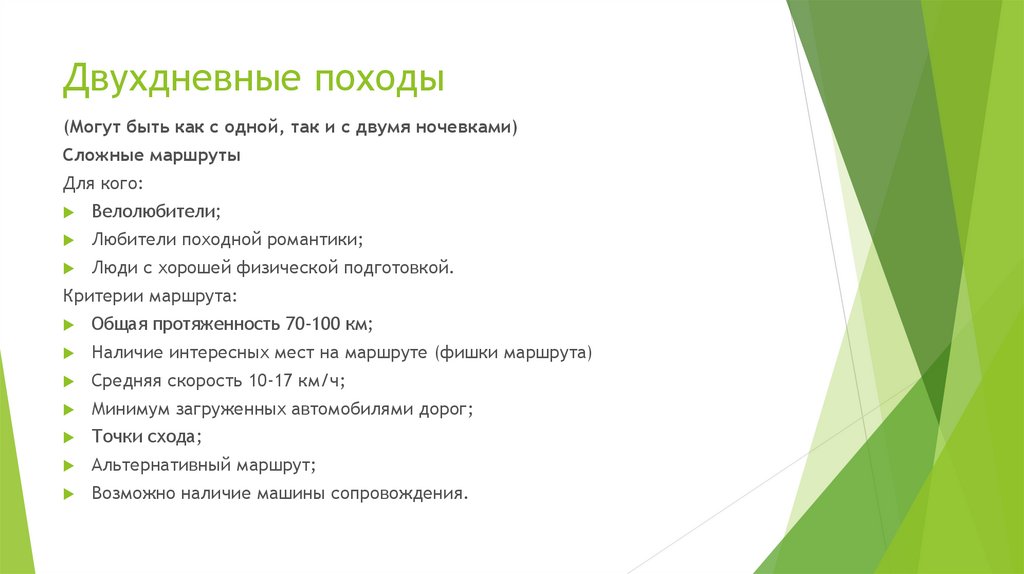 Двухдневные походы

(Могут быть как с одной, так и с двумя ночевками)

Сложные маршруты

Для кого:

Велолюбители;

Любители походной романтики;

Люди с хорошей физической подготовкой.

Критерии маршрута:

Общая протяженность 70-100 км;

Наличие интересных мест на маршруте (фишки маршрута)

Средняя скорость 10-17 км/ч;

Минимум загруженных автомобилями дорог;

Точки схода;

Альтернативный маршрут;

Возможно наличие машины сопровождения.